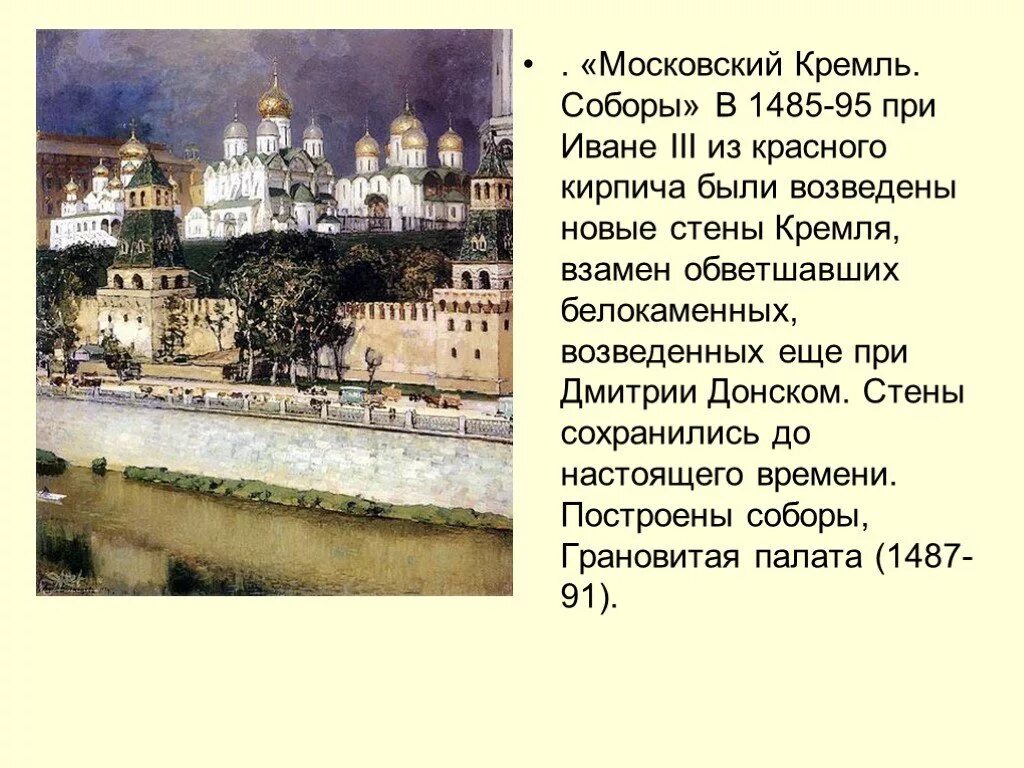 • . «Московский Кремль. Соборы» В 1485-95 при Иване III из красного кирпича были возведены новые стены Кремля, взамен обветшавших белокаменных, возведенных еще при Дмитрии Донском. Стены сохранились до настоящего времени. Построены соборы, Грановитая палата (1487-91).